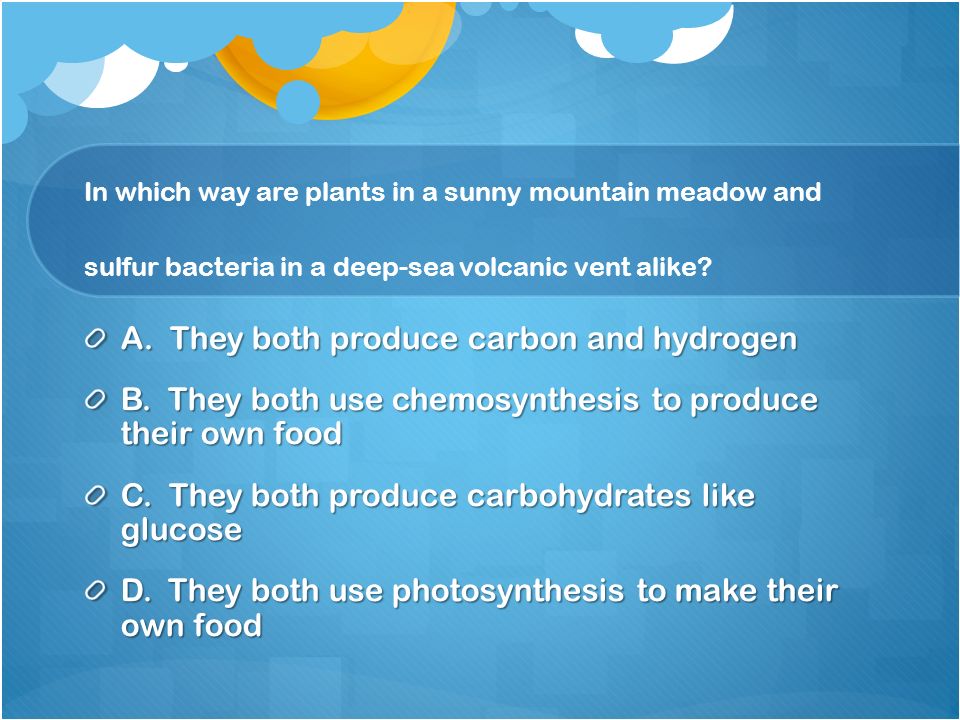 In which way are plants in a sunny mountain meadow and

sulfur bacteria in a deep-sea volcanic vent alike?

A. They both produce carbon and hydrogen

B. They both use chemosynthesis to produce their own food

C. They both produce carbohydrates like glucose

D. They both use photosynthesis to make their own food